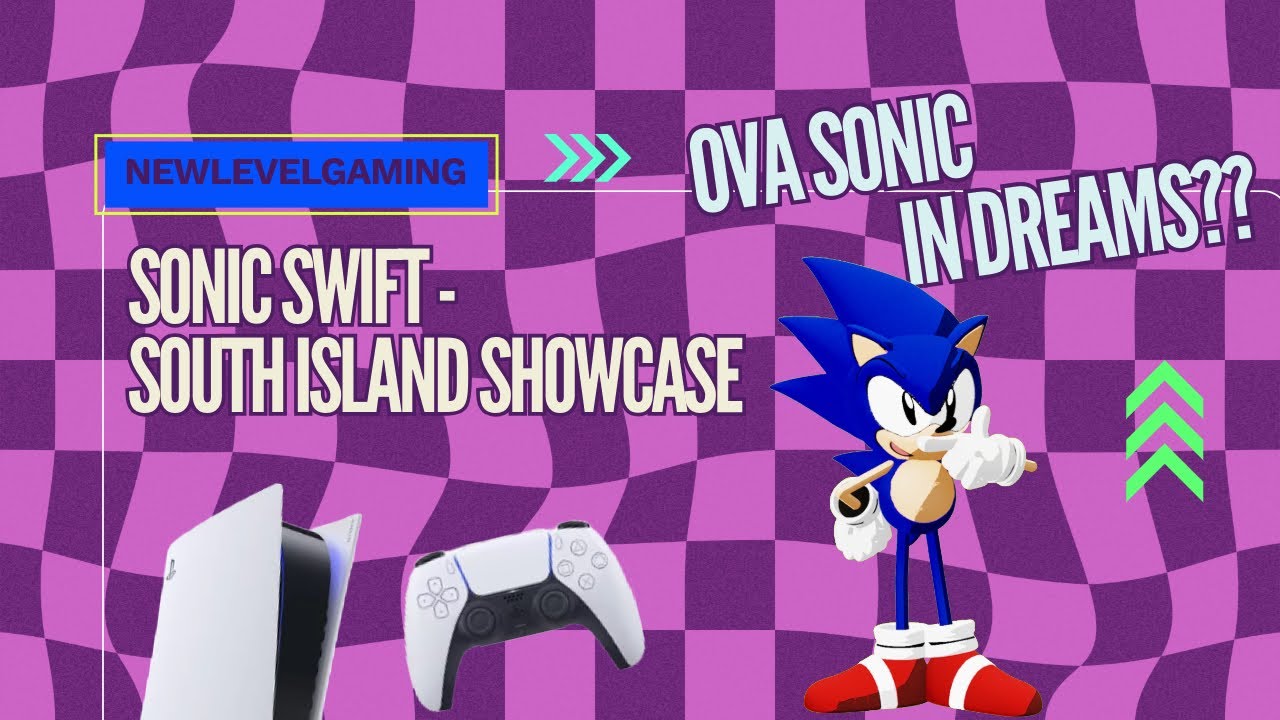 NEWLEVELGAMING

OVA SONIC IN DREAMS??

SONIC SWIFT - SOUTH ISLAND SHOWCASE